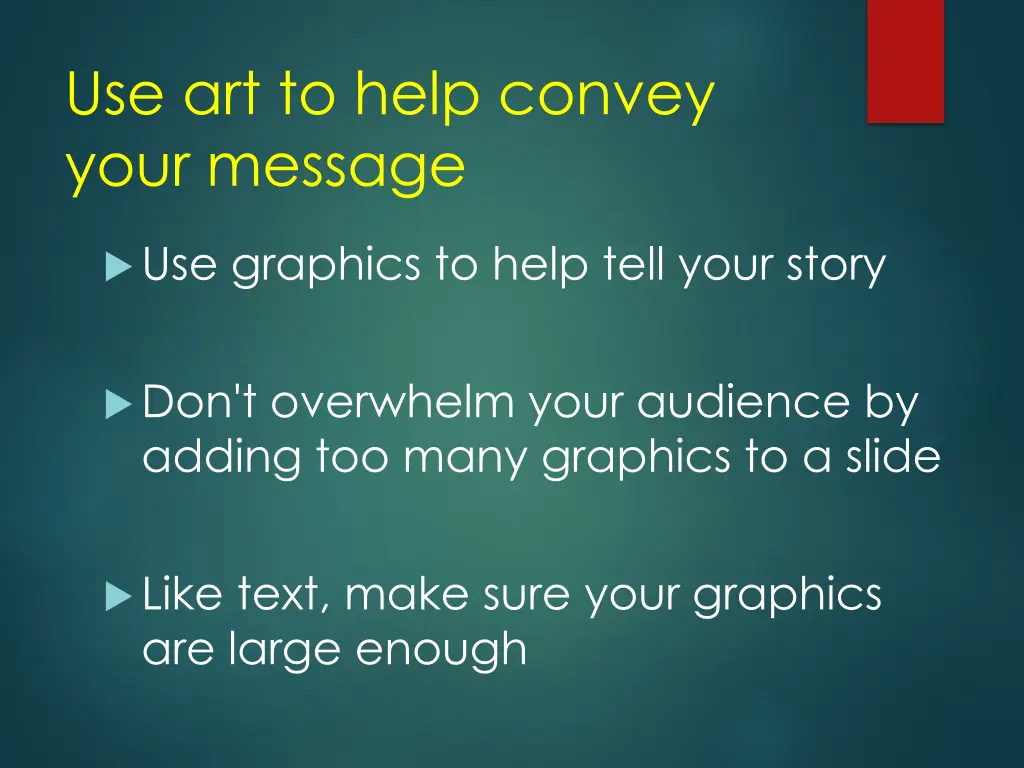 Use art to help convey your message

Use graphics to help tell your story

Don't overwhelm your audience by adding too many graphics to a slide

Like text, make sure your graphics are large enough